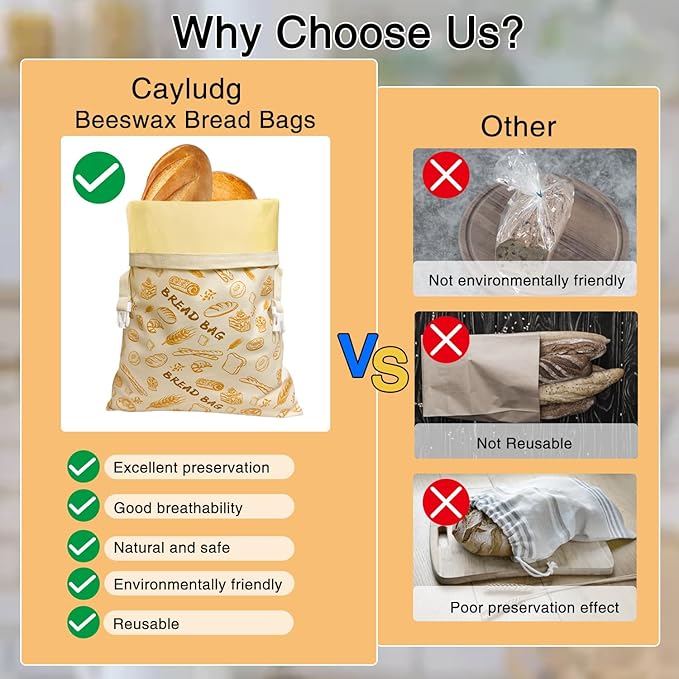 Why Choose Us?

Cayludg
Beeswax Bread Bags

BREAD BAG
BREAD BAG

Excellent preservation
Good breathability
Natural and safe
Environmentally friendly
Reusable

VS

Other

Not environmentally friendly

Not Reusable

Poor preservation effect